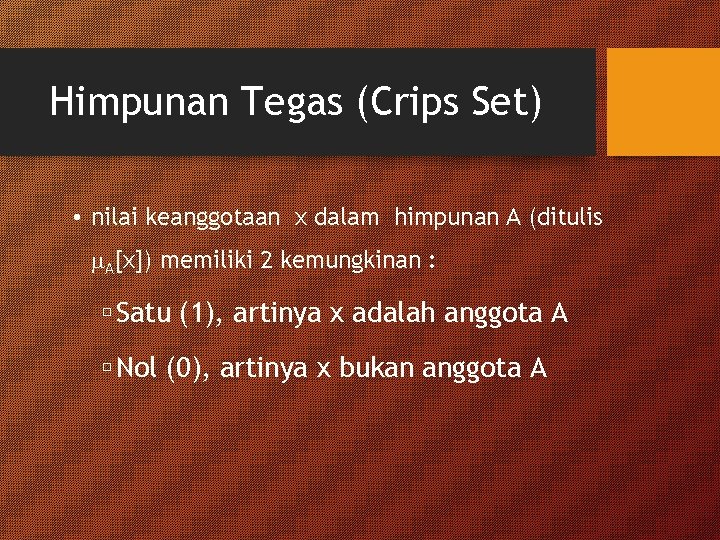 Himpunan Tegas (Crips Set)

• nilai keanggotaan x dalam himpunan A (ditulis $\mu_A[x]$) memiliki 2 kemungkinan :

▫ Satu (1), artinya x adalah anggota A

▫ Nol (0), artinya x bukan anggota A